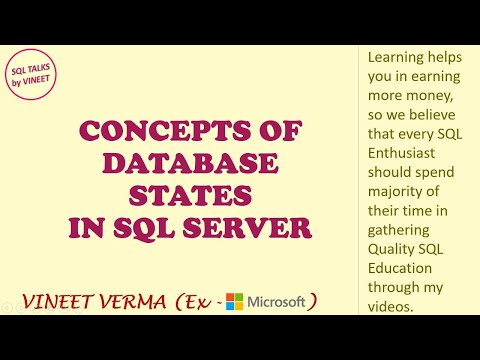 SQL TALKS by VINEET

CONCEPTS OF DATABASE STATES IN SQL SERVER

VINEET VERMA (Ex - Microsoft )

Learning helps you in earning more money, so we believe that every SQL Enthusiast should spend majority of their time in gathering Quality SQL Education through my videos.